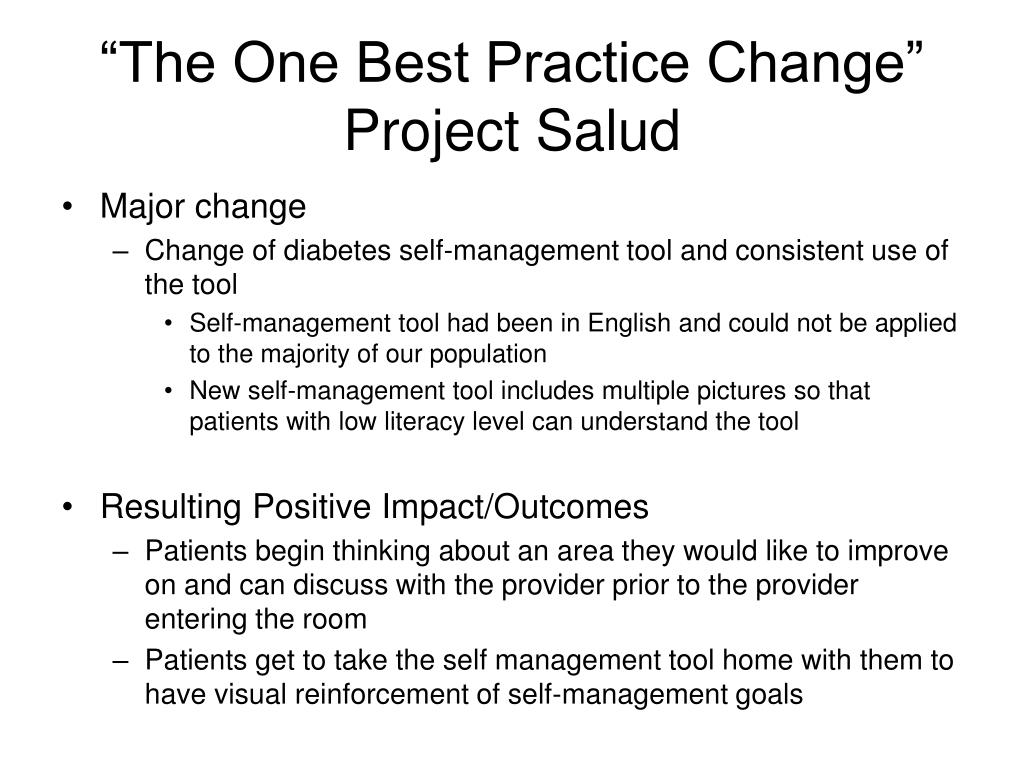 “The One Best Practice Change”
Project Salud

• Major change
– Change of diabetes self-management tool and consistent use of the tool
• Self-management tool had been in English and could not be applied to the majority of our population
• New self-management tool includes multiple pictures so that patients with low literacy level can understand the tool

• Resulting Positive Impact/Outcomes
– Patients begin thinking about an area they would like to improve on and can discuss with the provider prior to the provider entering the room
– Patients get to take the self management tool home with them to have visual reinforcement of self-management goals